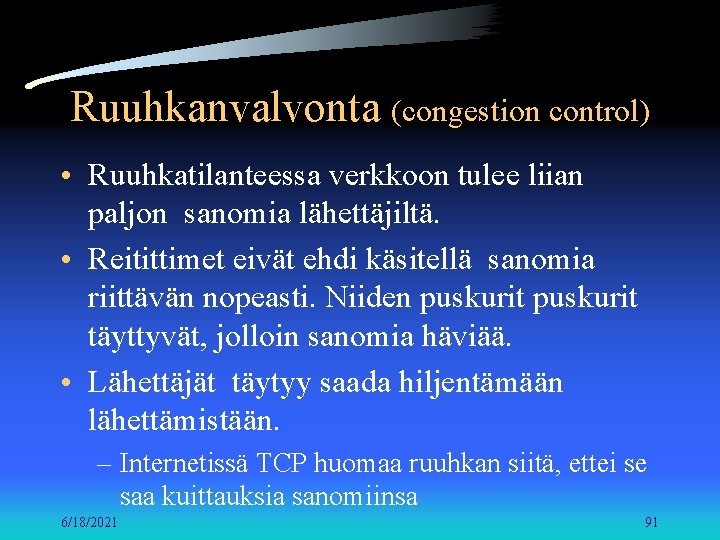 Ruuhkanvalvonta (congestion control)

• Ruuhkatilanteessa verkkoon tulee liian paljon sanomia lähettäjiltä.

• Reitittimet eivät ehdi käsitellä sanomia riittävän nopeasti. Niiden puskurit puskurit täyttyvät, jolloin sanomia häviää.

• Lähettäjät täytyy saada hiljentämään lähettämistään.

– Internetissä TCP huomaa ruuhkan siitä, ettei se saa kuittauksia sanomiinsa

6/18/2021

91